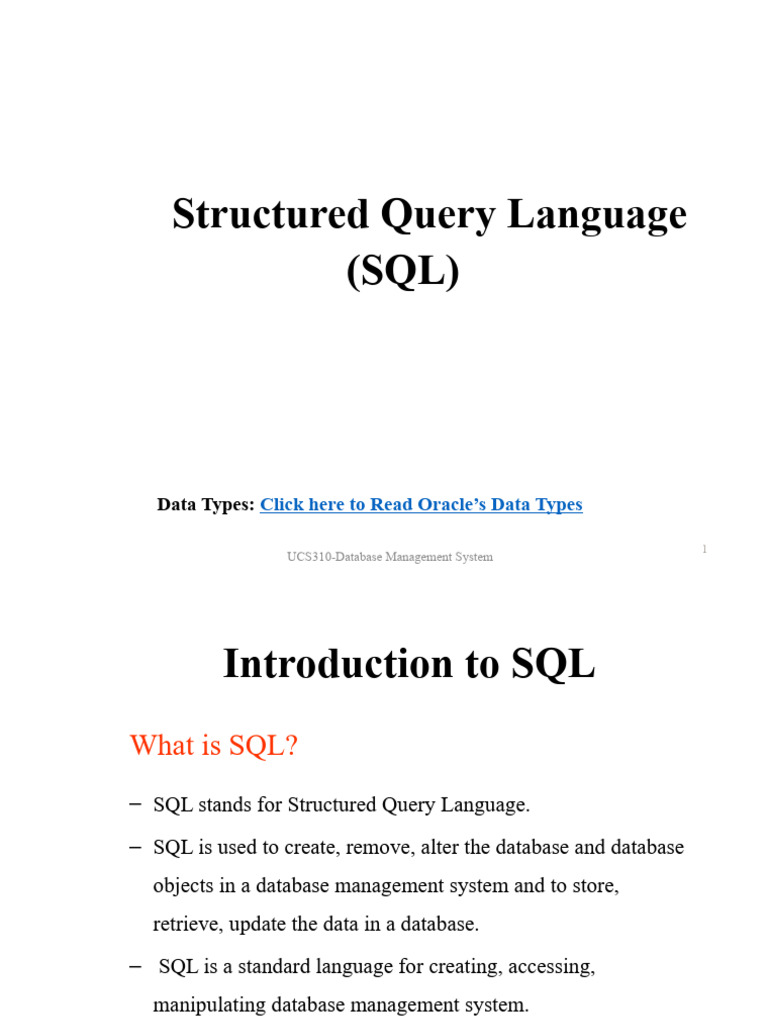 Structured Query Language (SQL)

Data Types: Click here to Read Oracle's Data Types

UCS310-Database Management System

1

Introduction to SQL

What is SQL?

– SQL stands for Structured Query Language.

– SQL is used to create, remove, alter the database and database objects in a database management system and to store, retrieve, update the data in a database.

– SQL is a standard language for creating, accessing, manipulating database management system.